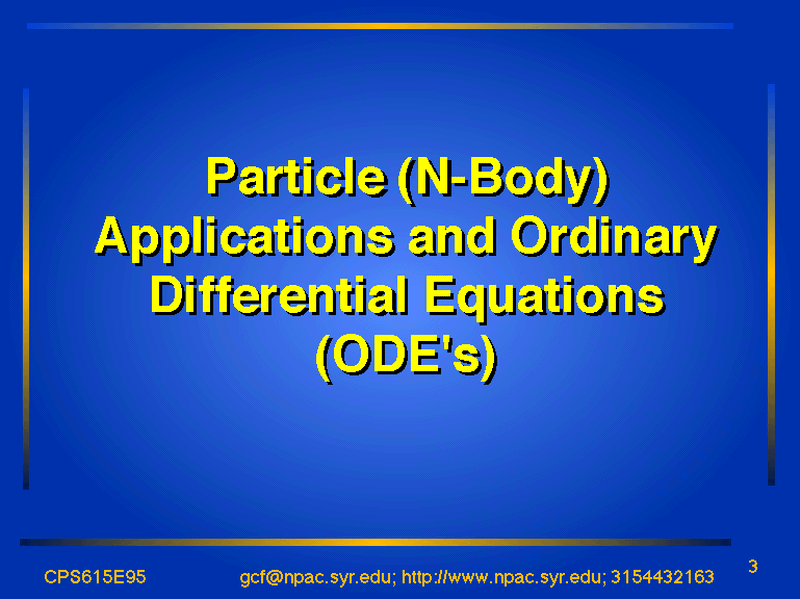 Particle (N-Body) Applications and Ordinary Differential Equations (ODE's)

CPS615E95 gcf@npac.syr.edu; http://www.npac.syr.edu; 3154432163 3